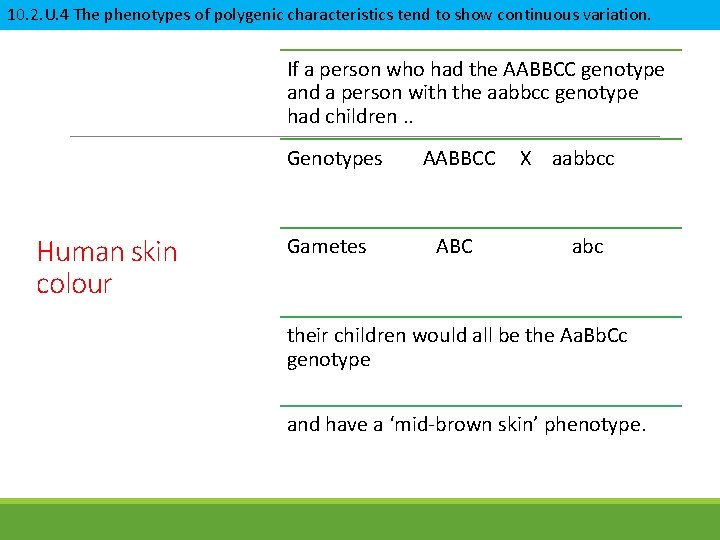 10.2.U.4 The phenotypes of polygenic characteristics tend to show continuous variation.

Human skin colour

If a person who had the AABBCC genotype and a person with the aabbcc genotype had children ..

Genotypes AABBCC X aabbcc

Gametes ABC abc

their children would all be the AaBbCc genotype

and have a ‘mid-brown skin’ phenotype.